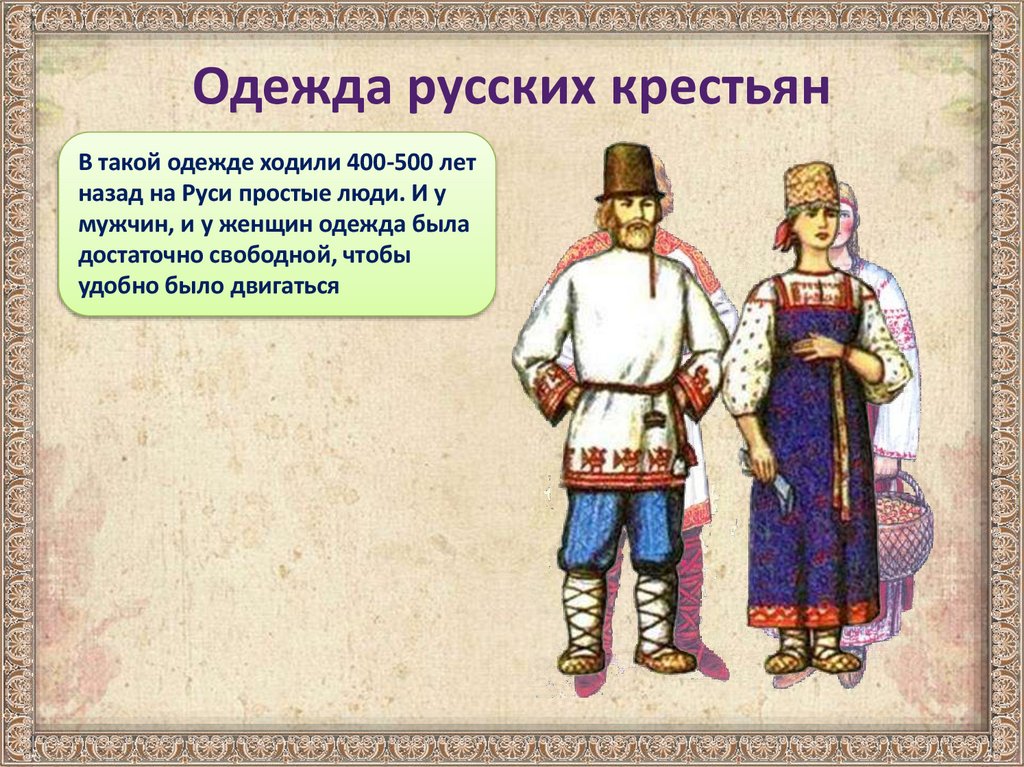 Одежда русских крестьян

В такой одежде ходили 400-500 лет назад на Руси простые люди. И у мужчин, и у женщин одежда была достаточно свободной, чтобы удобно было двигаться